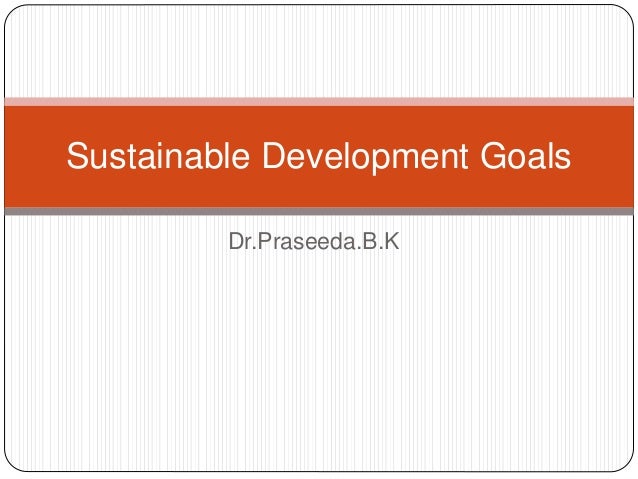 Sustainable Development Goals

Dr.Praseeda.B.K